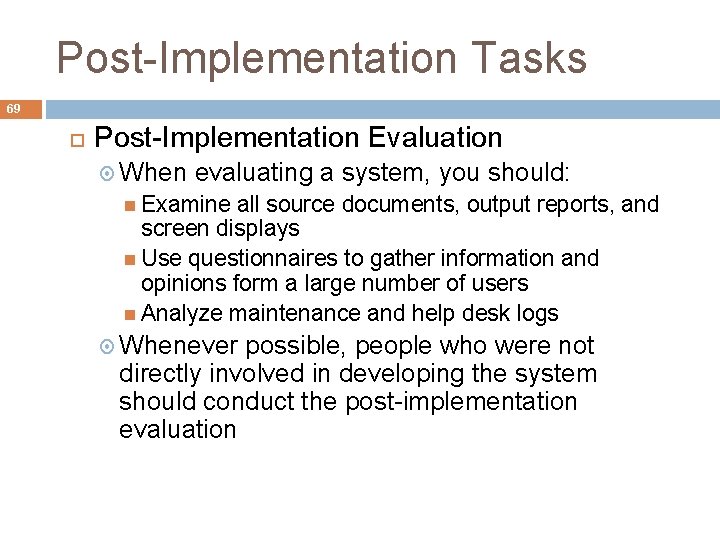 Post-Implementation Tasks

69

Post-Implementation Evaluation

When evaluating a system, you should:

Examine all source documents, output reports, and screen displays

Use questionnaires to gather information and opinions form a large number of users

Analyze maintenance and help desk logs

Whenever possible, people who were not directly involved in developing the system should conduct the post-implementation evaluation